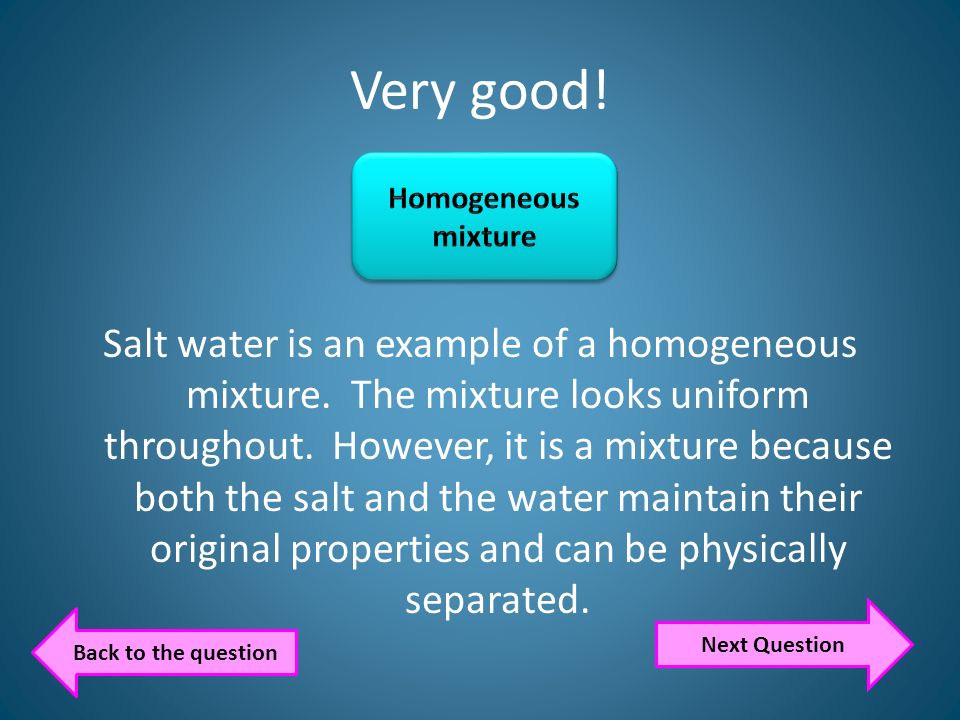 Very good!

Homogeneous mixture

Salt water is an example of a homogeneous mixture.  The mixture looks uniform throughout.  However, it is a mixture because both the salt and the water maintain their original properties and can be physically separated.

Back to the question

Next Question